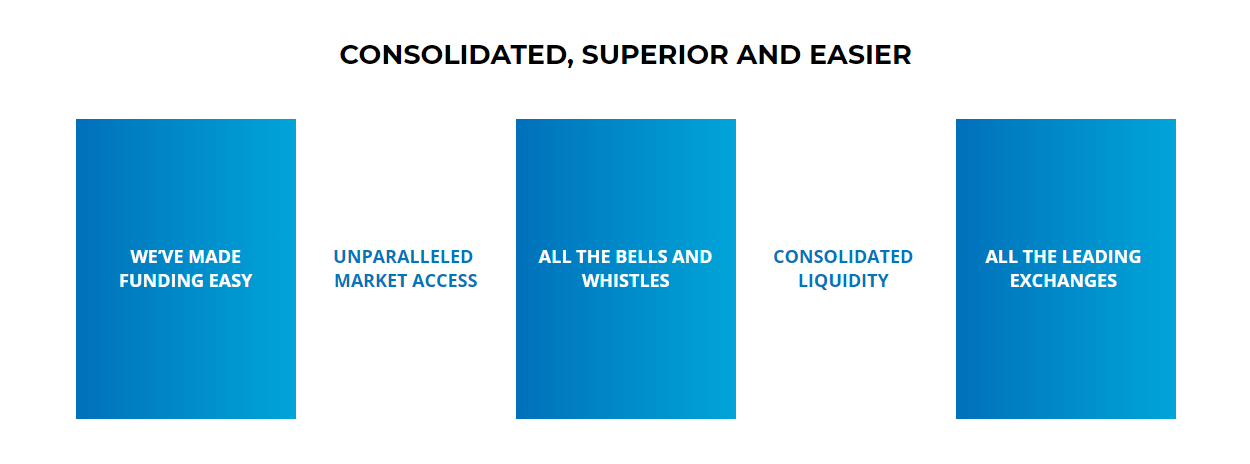 CONSOLIDATED, SUPERIOR AND EASIER

WE'VE MADE FUNDING EASY

UNPARALLELED MARKET ACCESS

ALL THE BELLS AND WHISTLES

CONSOLIDATED LIQUIDITY

ALL THE LEADING EXCHANGES